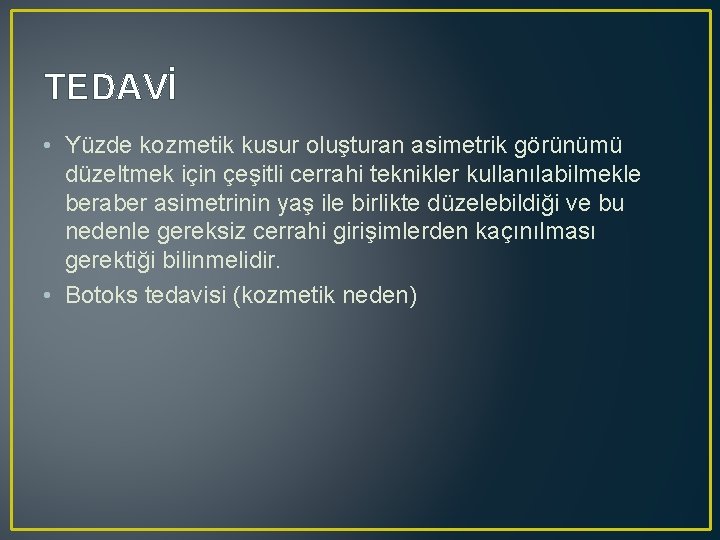 TEDAVİ

• Yüzde kozmetik kusur oluşturan asimetrik görünümü düzeltmek için çeşitli cerrahi teknikler kullanılabilmekle beraber asimetrinin yaş ile birlikte düzelebildiği ve bu nedenle gereksiz cerrahi girişimlerden kaçınılması gerektiği bilinmelidir.
• Botoks tedavisi (kozmetik neden)